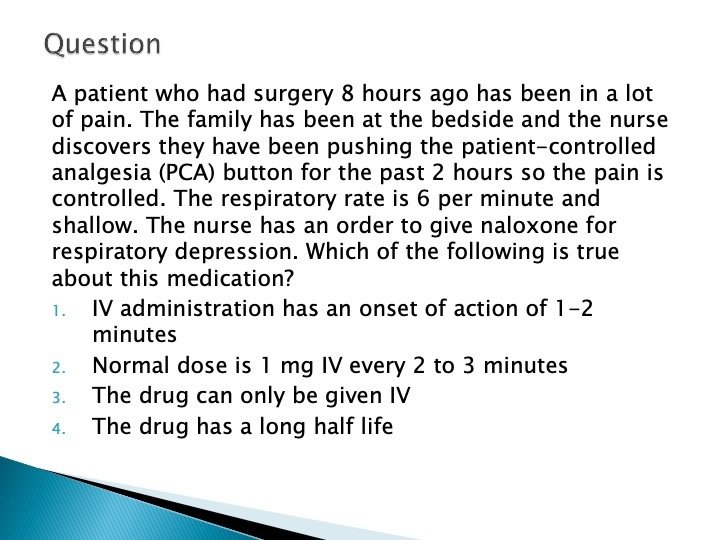 Question

A patient who had surgery 8 hours ago has been in a lot of pain. The family has been at the bedside and the nurse discovers they have been pushing the patient-controlled analgesia (PCA) button for the past 2 hours so the pain is controlled. The respiratory rate is 6 per minute and shallow. The nurse has an order to give naloxone for respiratory depression. Which of the following is true about this medication?

1. IV administration has an onset of action of 1-2 minutes
2. Normal dose is 1 mg IV every 2 to 3 minutes
3. The drug can only be given IV
4. The drug has a long half life